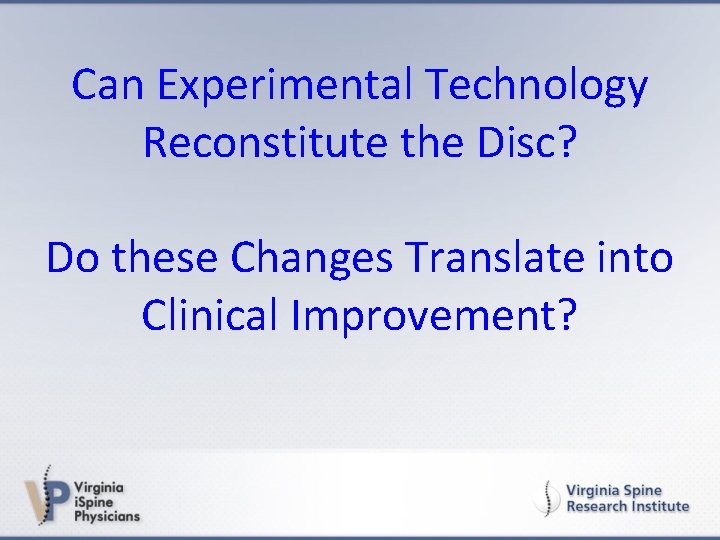 Can Experimental Technology Reconstitute the Disc?

Do these Changes Translate into Clinical Improvement?

Virginia iSpine Physicians

Virginia Spine Research Institute